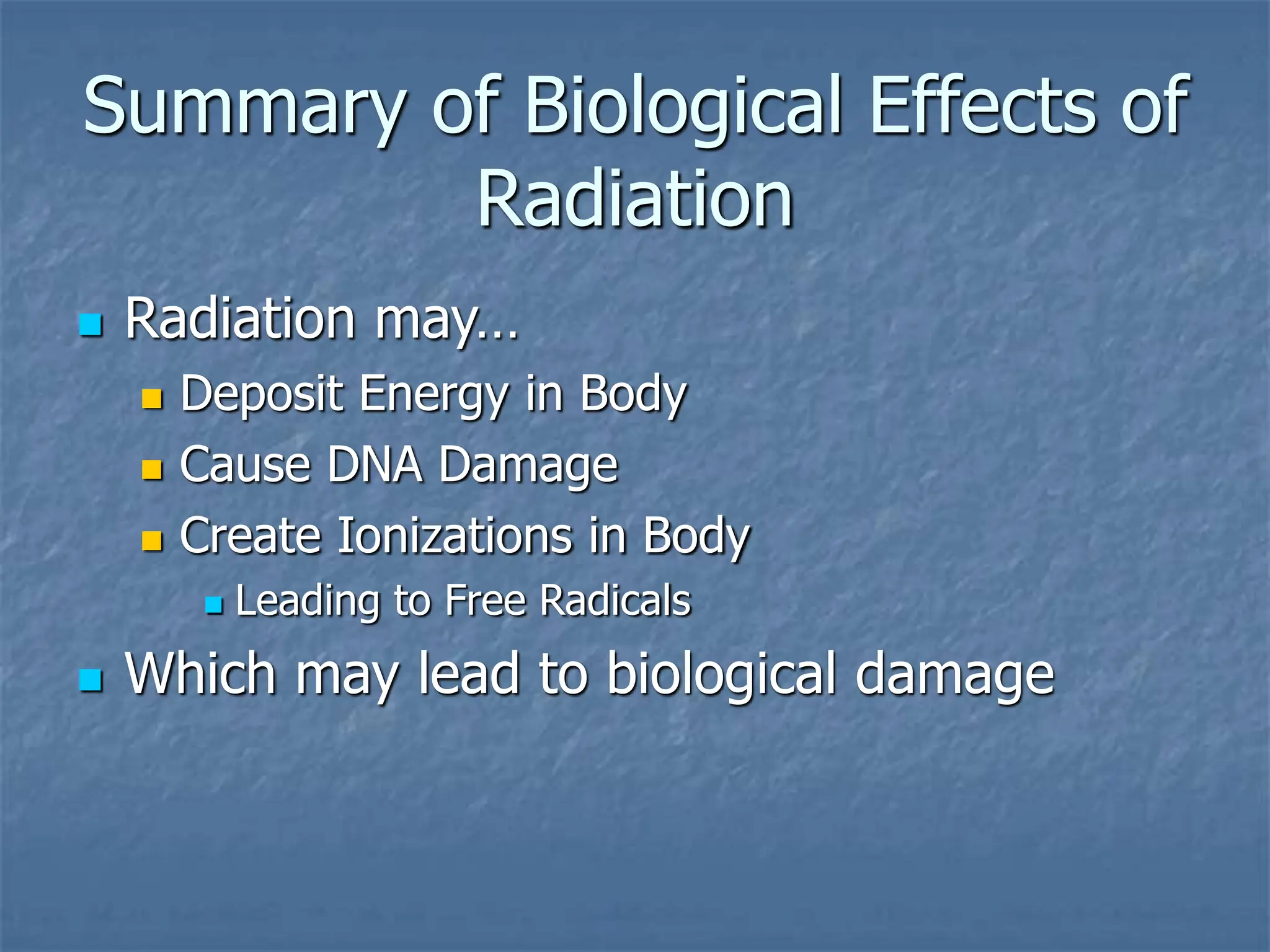 Summary of Biological Effects of Radiation

- Radiation may…
  - Deposit Energy in Body
  - Cause DNA Damage
  - Create Ionizations in Body
    - Leading to Free Radicals
- Which may lead to biological damage